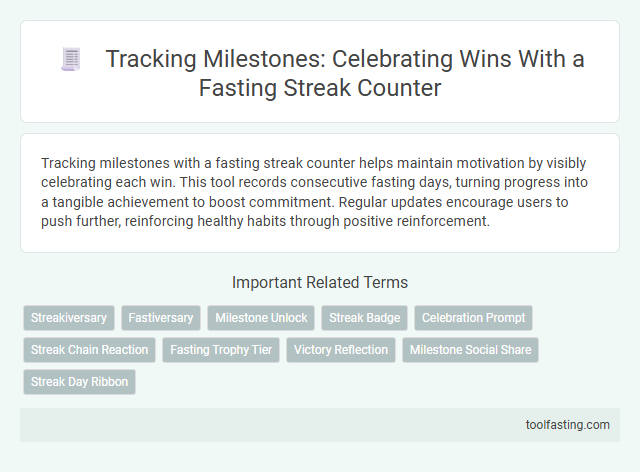 Tracking Milestones: Celebrating Wins With a Fasting Streak Counter

Tracking milestones with a fasting streak counter helps maintain motivation by visibly celebrating each win. This tool records consecutive fasting days, turning progress into a tangible achievement to boost commitment. Regular updates encourage users to push further, reinforcing healthy habits through positive reinforcement.

Important Related Terms

Streakiversary
Fastiversary
Milestone Unlock
Streak Badge
Celebration Prompt
Streak Chain Reaction
Fasting Trophy Tier
Victory Reflection
Milestone Social Share
Streak Day Ribbon

toolfasting.com